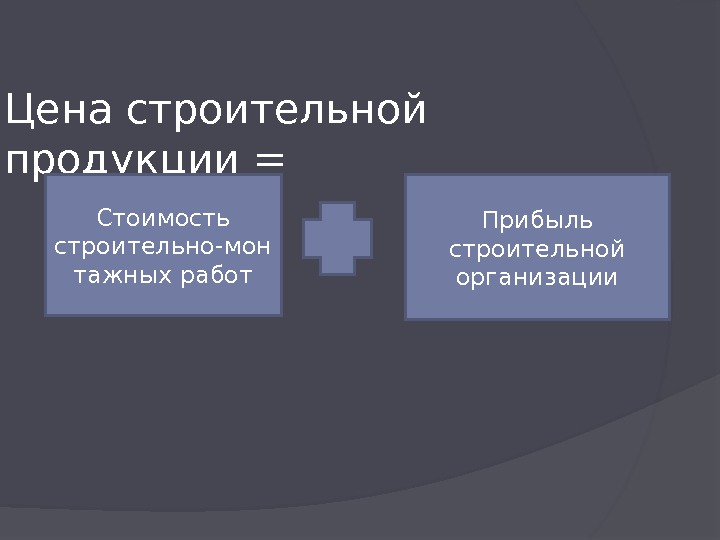 Цена строительной продукции =

Стоимость строительно-монтажных работ

Прибыль строительной организации